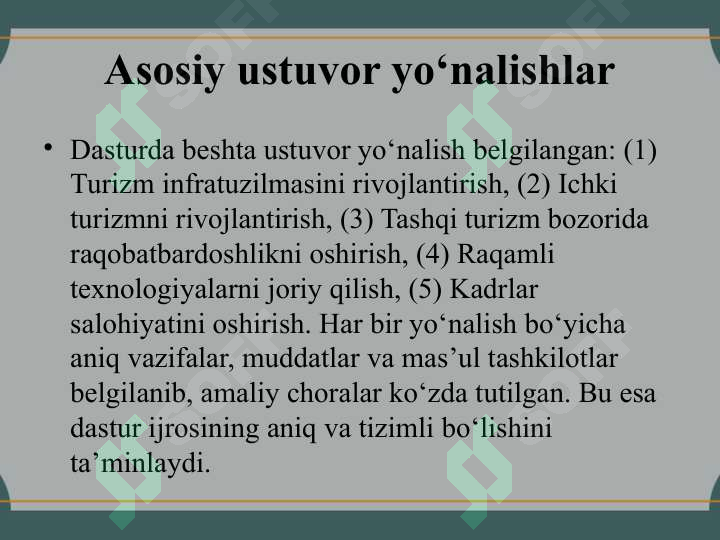 Asosiy ustuvor yo‘nalishlar

• Dasturda beshta ustuvor yo‘nalish belgilangan: (1) Turizm infratuzilmasini rivojlantirish, (2) Ichki turizmni rivojlantirish, (3) Tashqi turizm bozorida raqobatbardoshlikni oshirish, (4) Raqamli texnologiyalarni joriy qilish, (5) Kadrlar salohiyatini oshirish. Har bir yo‘nalish bo‘yicha aniq vazifalar, muddatlar va mas’ul tashkilotlar belgilanib, amaliy choralar ko‘zda tutilgan. Bu esa dastur ijrosining aniq va tizimli bo‘lishini ta’minlaydi.